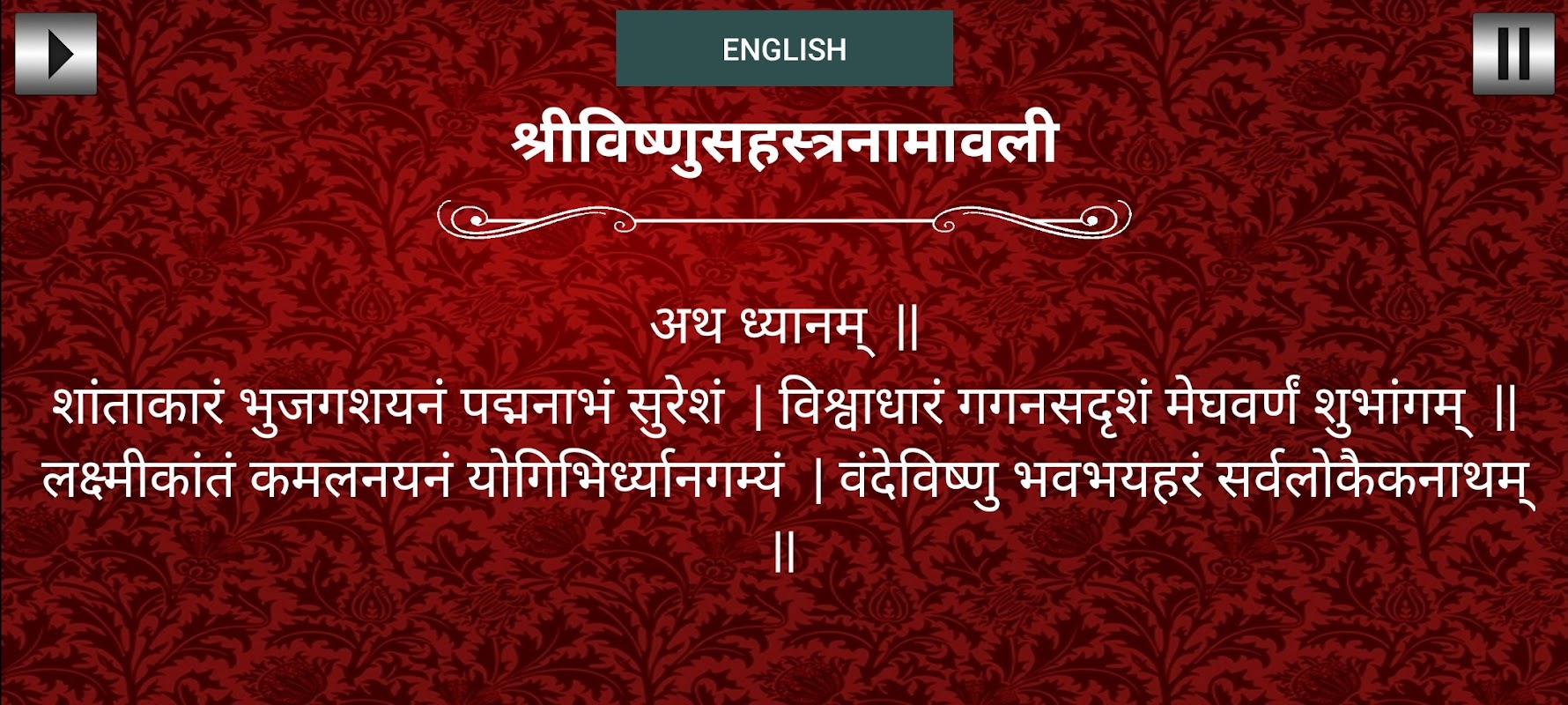 ENGLISH

श्रीविष्णुसहस्त्रनामावली

अथ ध्यानम् ||

शांताकारं भुजगशयनं पद्मनाभं सुरेशं | विश्वाधारं गगनसदृशं मेघवर्णं शुभांगम् ||
लक्ष्मीकांतं कमलनयनं योगिभिर्ध्यानगम्यं | वंदेविष्णु भवभयहरं सर्वलोकैकनाथम् ||